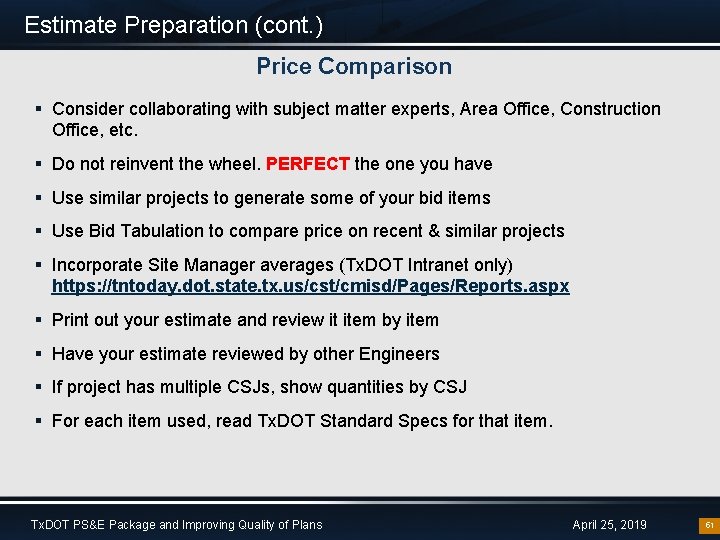 Estimate Preparation (cont.)

Price Comparison

▪ Consider collaborating with subject matter experts, Area Office, Construction Office, etc.

▪ Do not reinvent the wheel. PERFECT the one you have

▪ Use similar projects to generate some of your bid items

▪ Use Bid Tabulation to compare price on recent & similar projects

▪ Incorporate Site Manager averages (TxDOT Intranet only) https://tntoday.dot.state.tx.us/cst/cmisd/Pages/Reports.aspx

▪ Print out your estimate and review it item by item

▪ Have your estimate reviewed by other Engineers

▪ If project has multiple CSJs, show quantities by CSJ

▪ For each item used, read TxDOT Standard Specs for that item.

TxDOT PS&E Package and Improving Quality of Plans

April 25, 2019

61